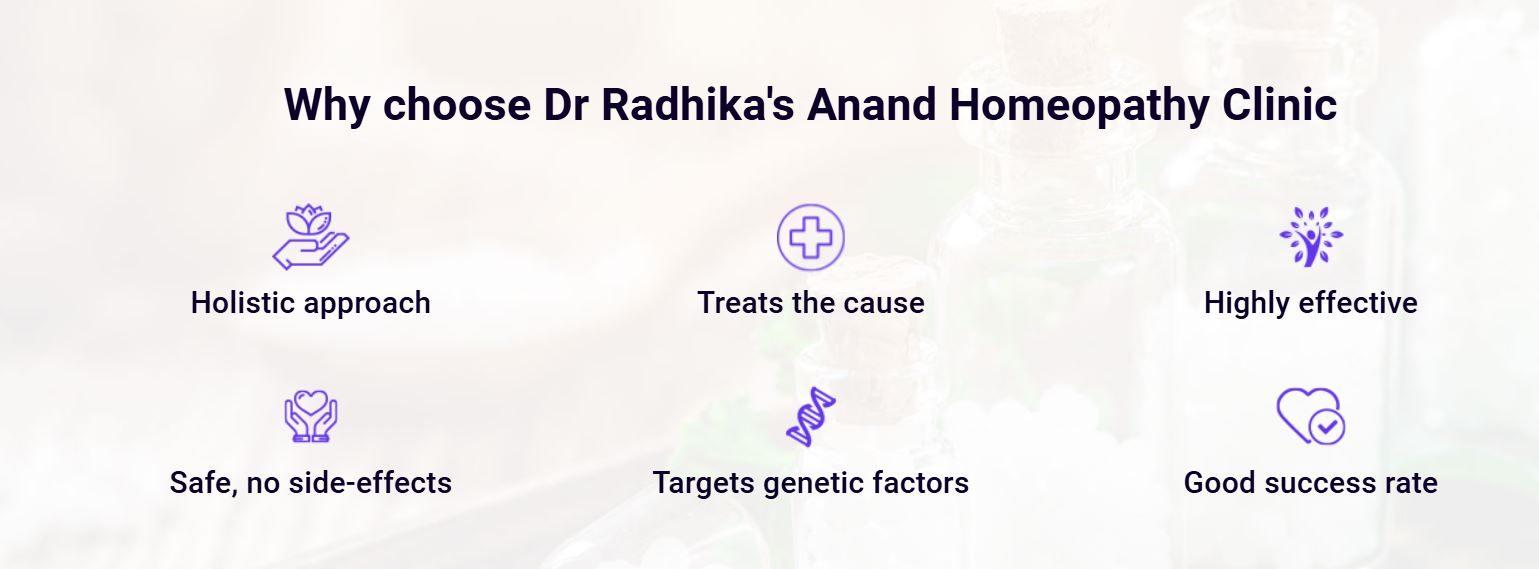 Why choose Dr Radhika's Anand Homeopathy Clinic

Holistic approach

Treats the cause

Highly effective

Safe, no side-effects

Targets genetic factors

Good success rate